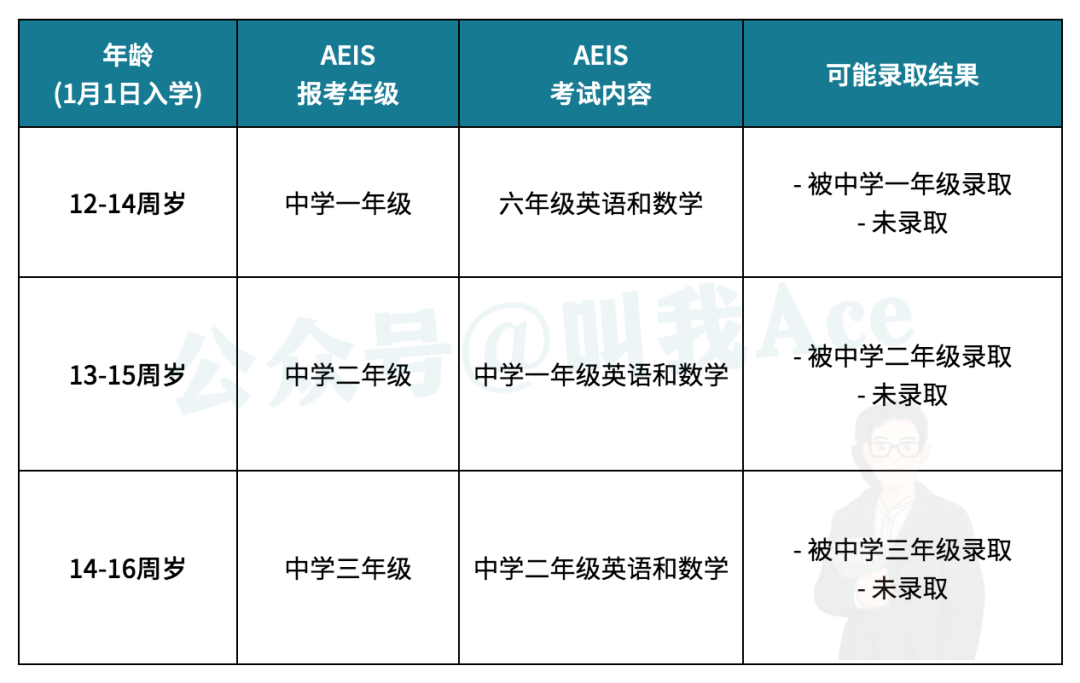 | 年龄 (1月1日入学) | AEIS 报考年级 | AEIS 考试内容 | 可能录取结果 |
|---|---|---|---|
| 12-14周岁 | 中学一年级 | 六年级英语和数学 | - 被中学一年级录取 - 未录取 |
| 13-15周岁 | 中学二年级 | 中学一年级英语和数学 | - 被中学二年级录取 - 未录取 |
| 14-16周岁 | 中学三年级 | 中学二年级英语和数学 | - 被中学三年级录取 - 未录取 |

公众号@叫我Ace